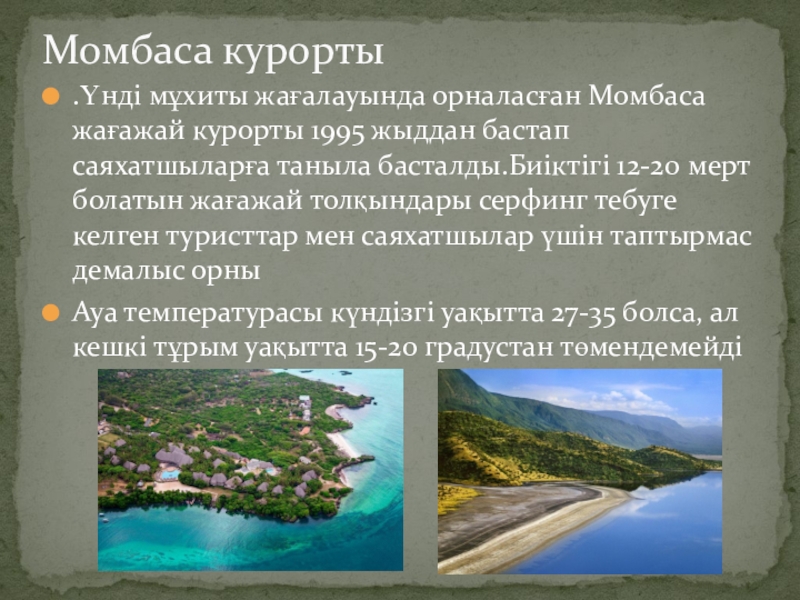 Момбаса курорты

.Үнді мұхиты жағалауында орналасған Момбаса жағажай курорты 1995 жыддан бастап саяхатшыларға таныла басталды.Биіктігі 12-20 мерт болатын жағажай толқындары серфинг тебуге келген туристтар мен саяхатшылар үшін таптырмас демалыс орны

Ауа температурасы күндізгі уақытта 27-35 болса, ал кешкі тұрым уақытта 15-20 градустан төмендемейді